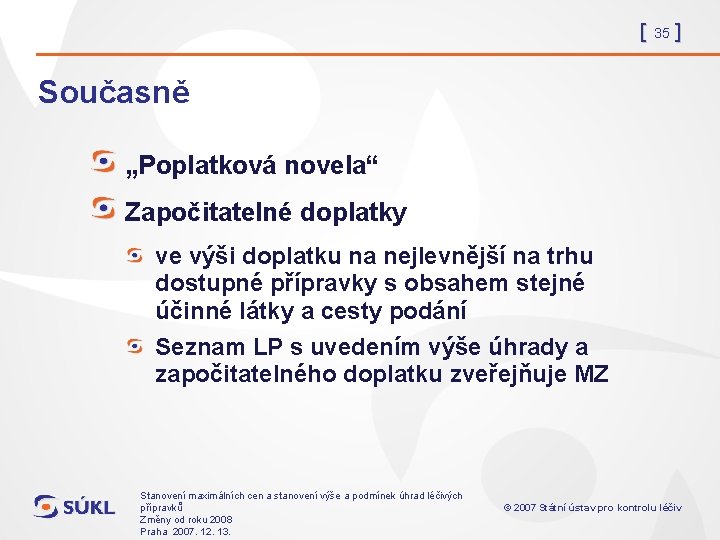 [ 35 ]

Současně

„Poplatková novela“

Započitatelné doplatky

ve výši doplatku na nejlevnější na trhu dostupné přípravky s obsahem stejné účinné látky a cesty podání

Seznam LP s uvedením výše úhrady a započitatelného doplatku zveřejňuje MZ

SÚKL

Stanovení maximálních cen a stanovení výše a podmínek úhrad léčivých přípravků
Změny od roku 2008
Praha 2007. 12. 13.

© 2007 Státní ústav pro kontrolu léčiv